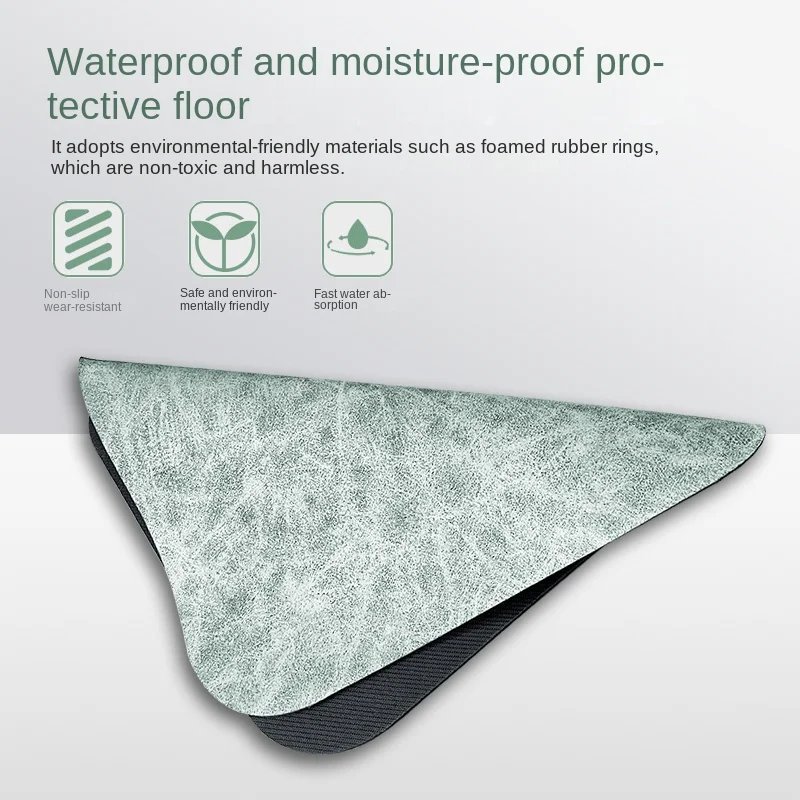 Waterproof and moisture-proof protective floor

It adopts environmental-friendly materials such as foamed rubber rings, which are non-toxic and harmless.

Non-slip wear-resistant

Safe and environmentally friendly

Fast water absorption